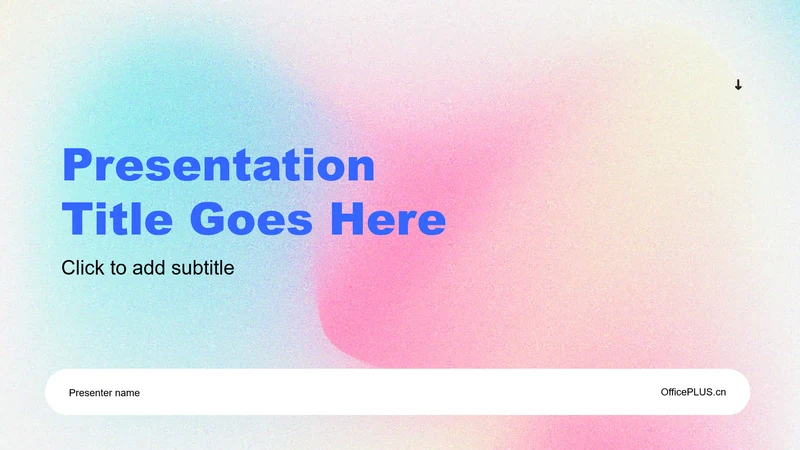 ↓

Presentation Title Goes Here

Click to add subtitle

Presenter name

OfficePLUS.cn